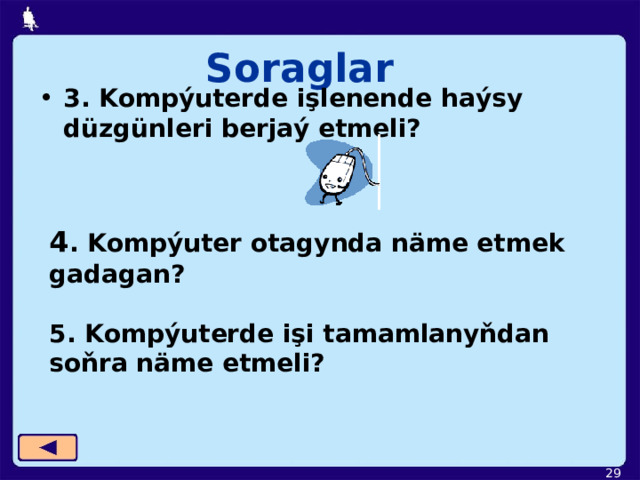 Soraglar

• 3. Kompýuterde işlenende haýsy düzgünleri berjaý etmeli?

4. Kompýuter otagynda näme etmek gadagan?

5. Kompýuterde işi tamamlanyňdan soňra näme etmeli?

29